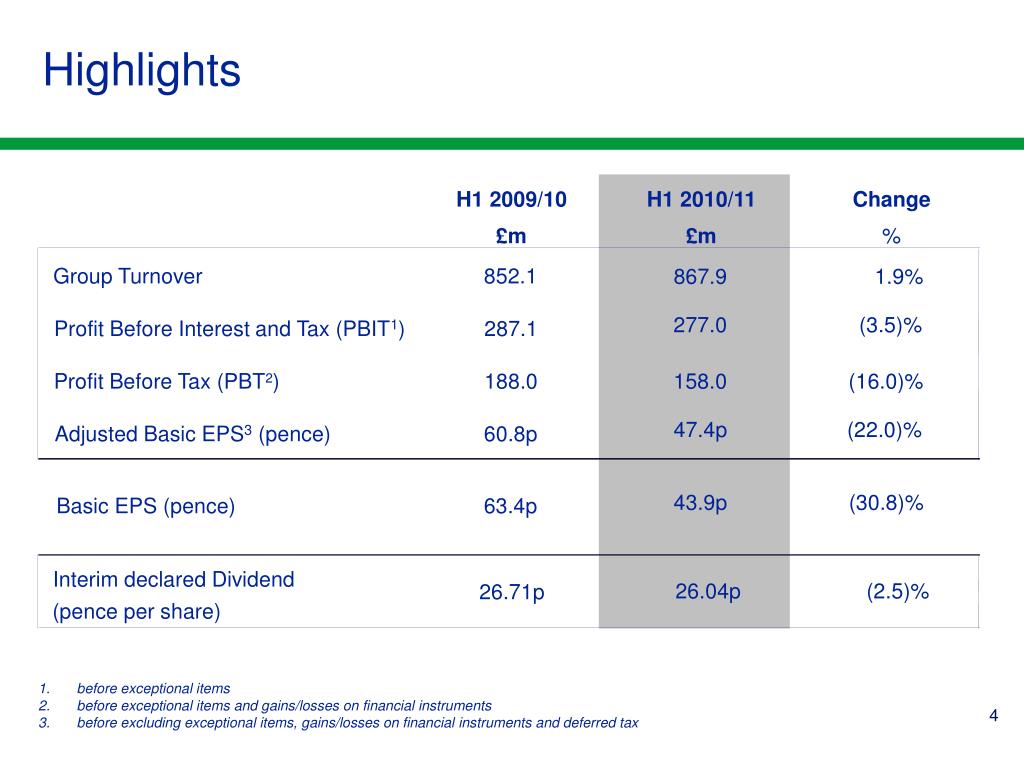 Highlights

| | H1 2009/10 £m | H1 2010/11 £m | Change % |
|---|---|---|---|
| Group Turnover | 852.1 | 867.9 | 1.9% |
| Profit Before Interest and Tax (PBIT$^1$) | 287.1 | 277.0 | (3.5)% |
| Profit Before Tax (PBT$^2$) | 188.0 | 158.0 | (16.0)% |
| Adjusted Basic EPS$^3$ (pence) | 60.8p | 47.4p | (22.0)% |
| Basic EPS (pence) | 63.4p | 43.9p | (30.8)% |
| Interim declared Dividend (pence per share) | 26.71p | 26.04p | (2.5)% |

1. before exceptional items
2. before exceptional items and gains/losses on financial instruments
3. before excluding exceptional items, gains/losses on financial instruments and deferred tax

4